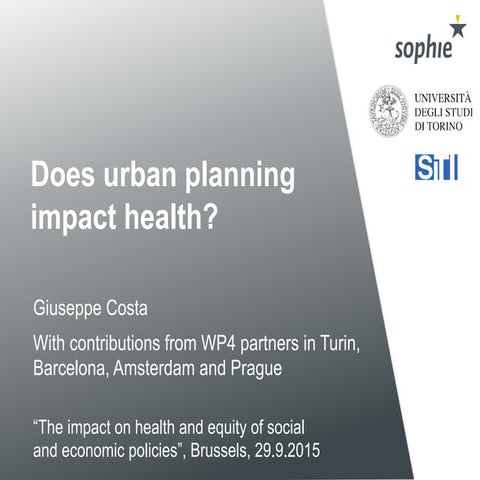 sophie

UNIVERSITÀ DEGLI STUDI DI TORINO

STI

Does urban planning impact health?

Giuseppe Costa

With contributions from WP4 partners in Turin, Barcelona, Amsterdam and Prague

“The impact on health and equity of social and economic policies”, Brussels, 29.9.2015